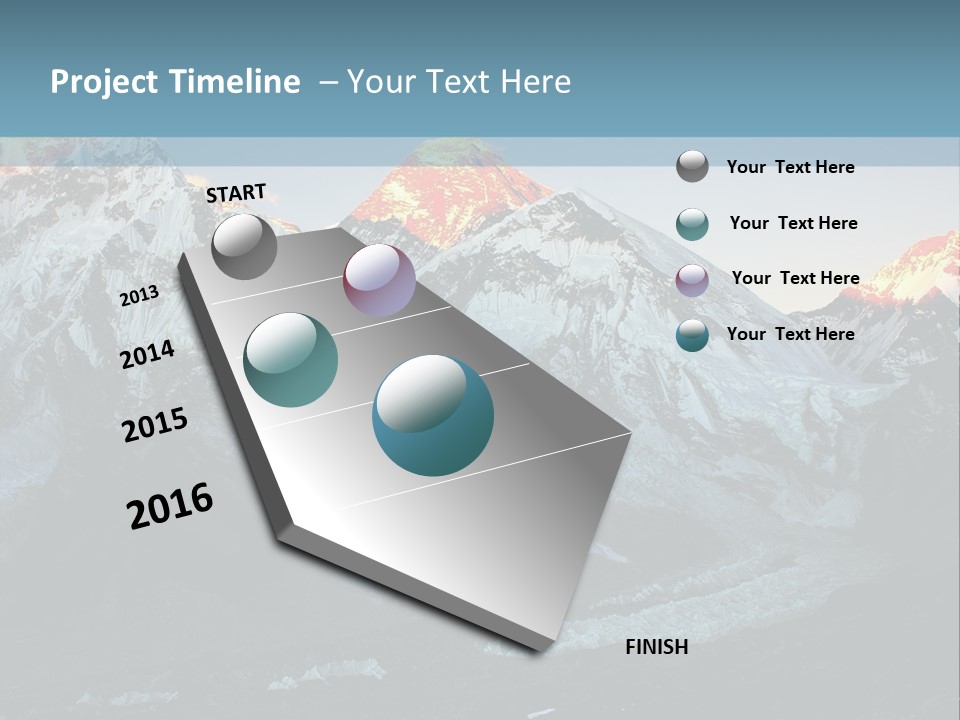 Project Timeline – Your Text Here

START

2013

2014

2015

2016

FINISH

Your Text Here

Your Text Here

Your Text Here

Your Text Here